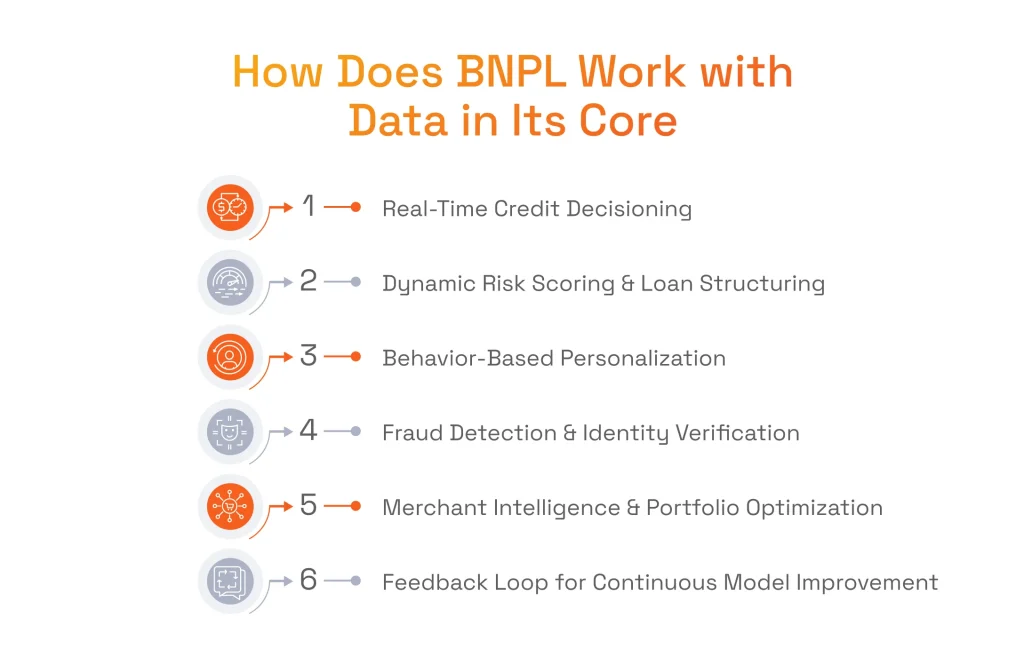 How Does BNPL Work with Data in Its Core

1 Real-Time Credit Decisioning

2 Dynamic Risk Scoring & Loan Structuring

3 Behavior-Based Personalization

4 Fraud Detection & Identity Verification

5 Merchant Intelligence & Portfolio Optimization

6 Feedback Loop for Continuous Model Improvement